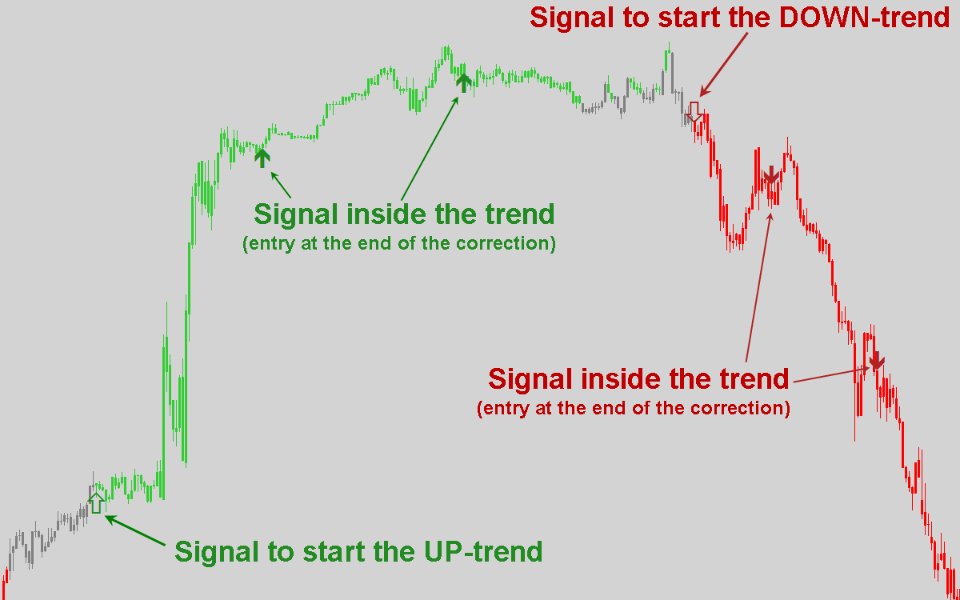 Signal to start the DOWN-trend

Signal inside the trend
(entry at the end of the correction)

Signal inside the trend
(entry at the end of the correction)

Signal to start the UP-trend